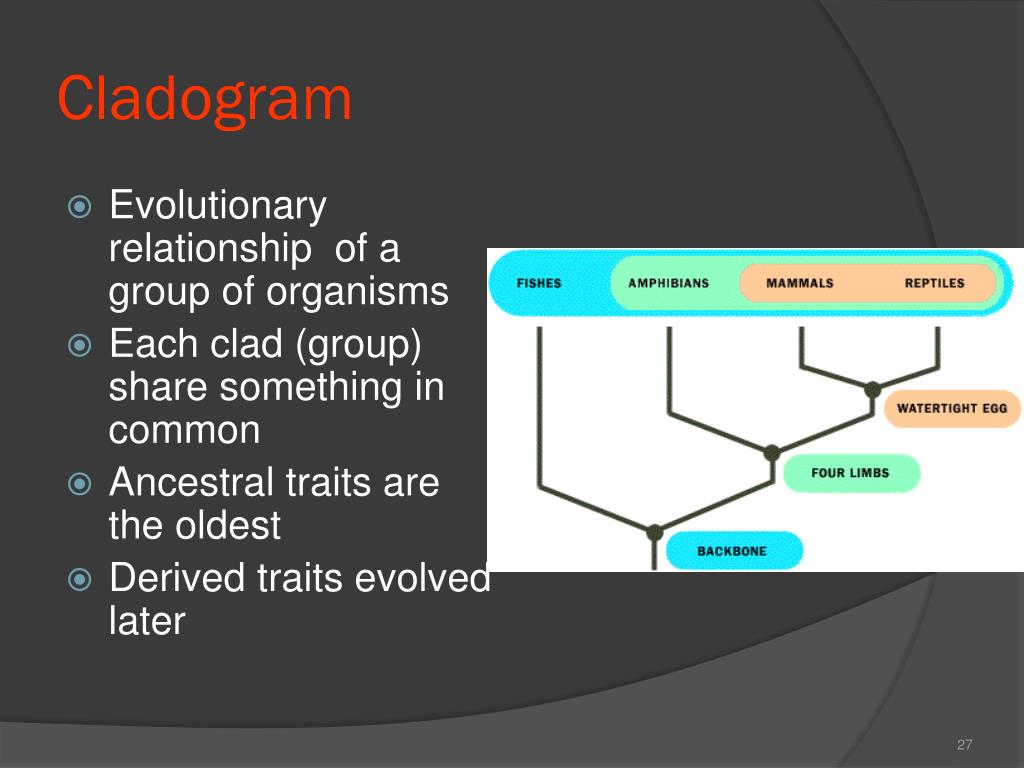 Cladogram

Evolutionary relationship of a group of organisms
Each clad (group) share something in common
Ancestral traits are the oldest
Derived traits evolved later

FISHES AMPHIBIANS MAMMALS REPTILES
WATERTIGHT EGG
FOUR LIMBS
BACKBONE

27